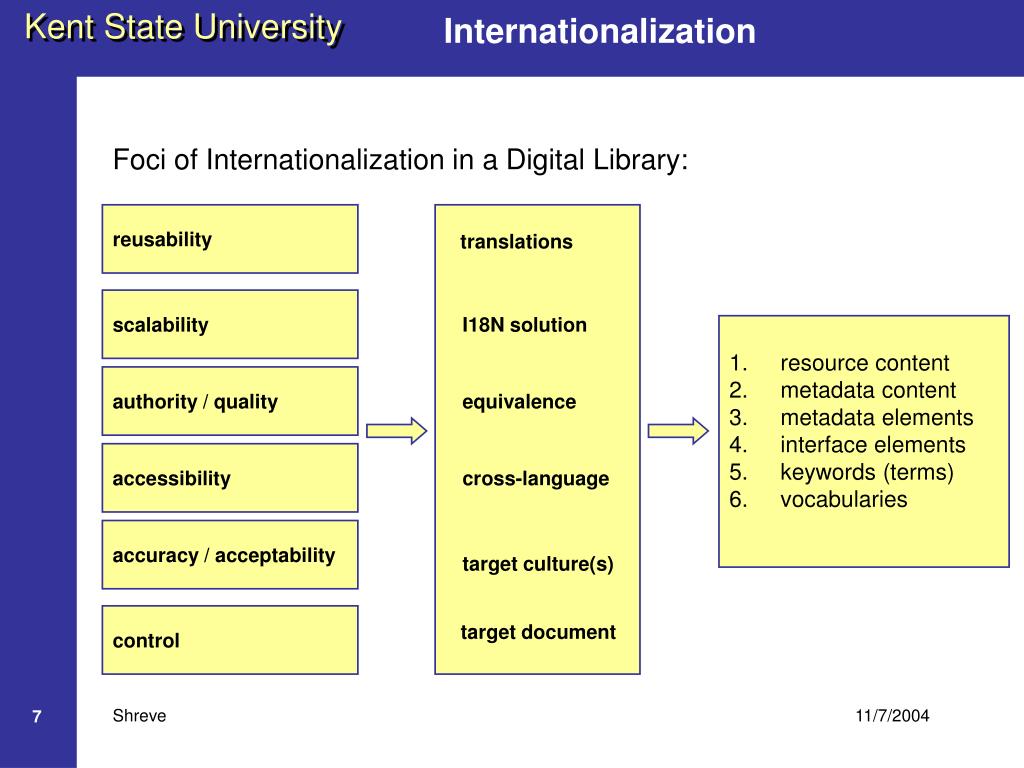 Kent State University

Internationalization

Foci of Internationalization in a Digital Library:

reusability

scalability

authority / quality

accessibility

accuracy / acceptability

control

translations

I18N solution

equivalence

cross-language

target culture(s)

target document

1. resource content
2. metadata content
3. metadata elements
4. interface elements
5. keywords (terms)
6. vocabularies

7

Shreve

11/7/2004